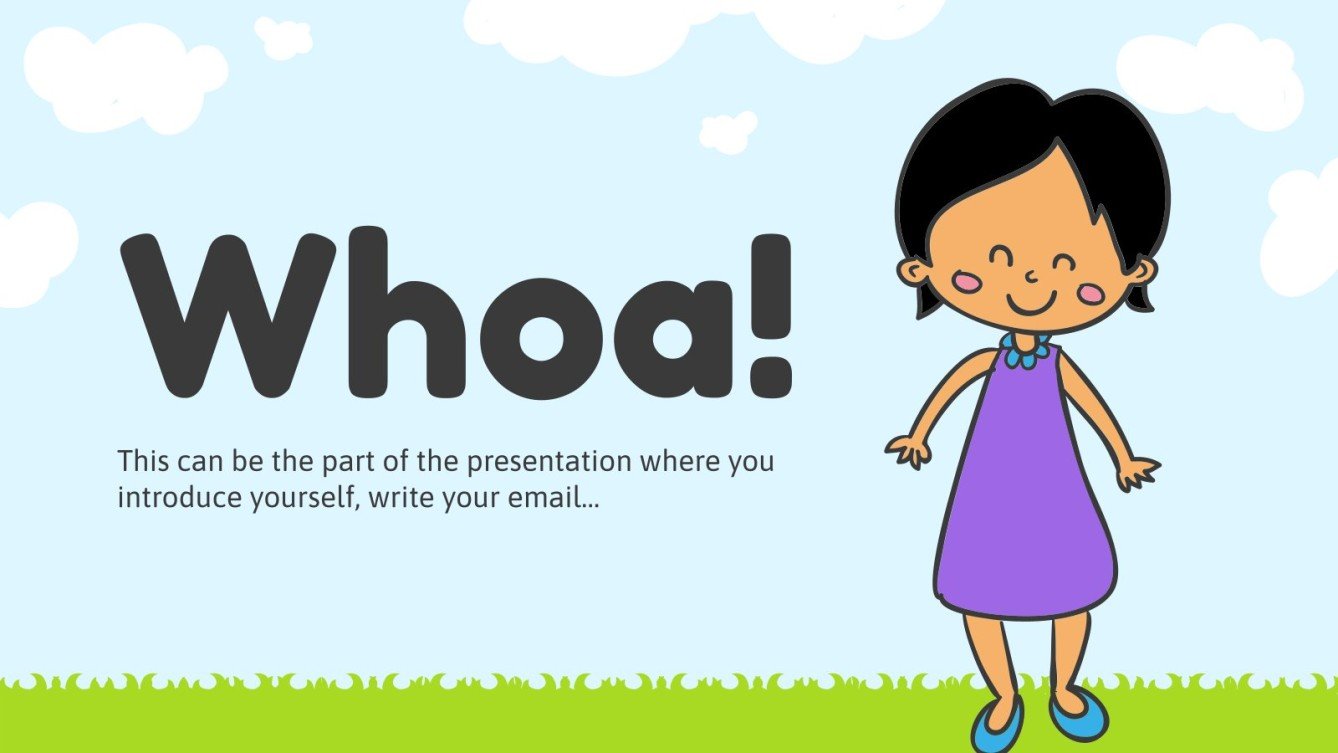 Whoa!

This can be the part of the presentation where you introduce yourself, write your email…